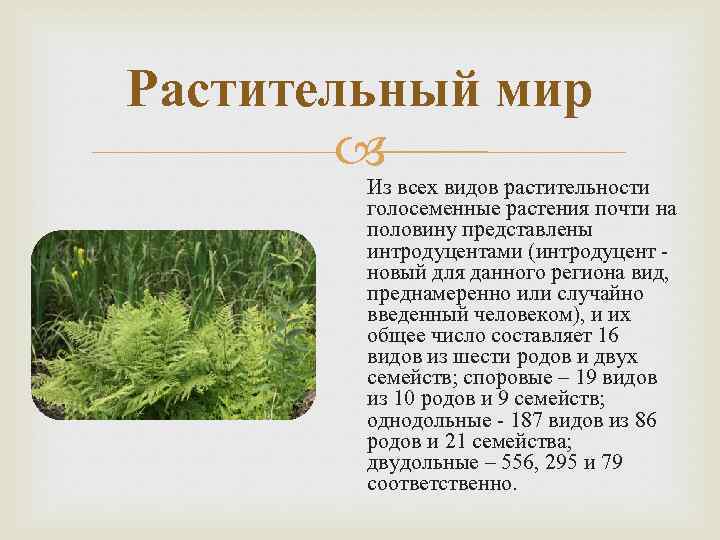 Растительный мир

Из всех видов растительности голосеменные растения почти на половину представлены интродуцентами (интродуцент - новый для данного региона вид, преднамеренно или случайно введенный человеком), и их общее число составляет 16 видов из шести родов и двух семейств; споровые – 19 видов из 10 родов и 9 семейств; однодольные - 187 видов из 86 родов и 21 семейства; двудольные – 556, 295 и 79 соответственно.